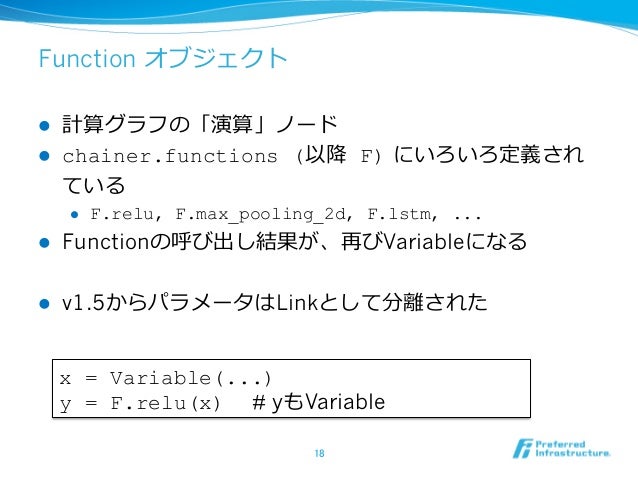 Function オブジェクト

● 計算グラフの「演算」ノード
● chainer.functions (以降 F) にいろいろ定義されている
  ● F.relu, F.max_pooling_2d, F.lstm, ...
● Functionの呼び出し結果が、再びVariableになる

● v1.5からパラメータはLinkとして分離された

x = Variable(...)
y = F.relu(x)   # yもVariable

18

Preferred Infrastructure